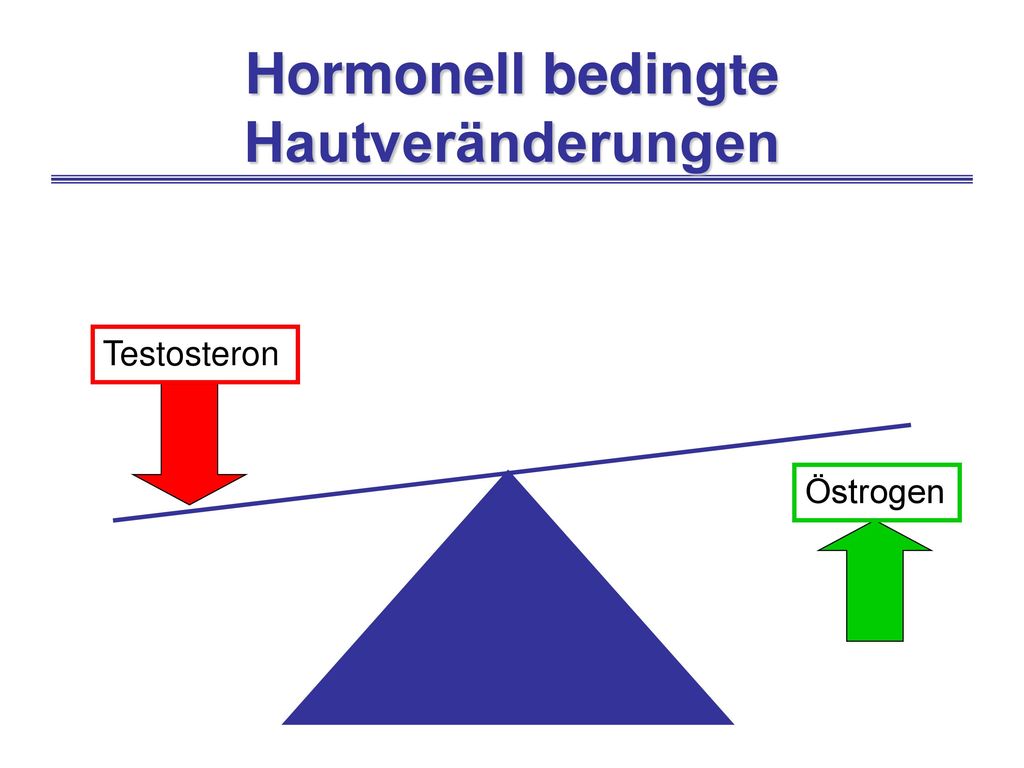 Hormonell bedingte Hautveränderungen

Testosteron

Östrogen